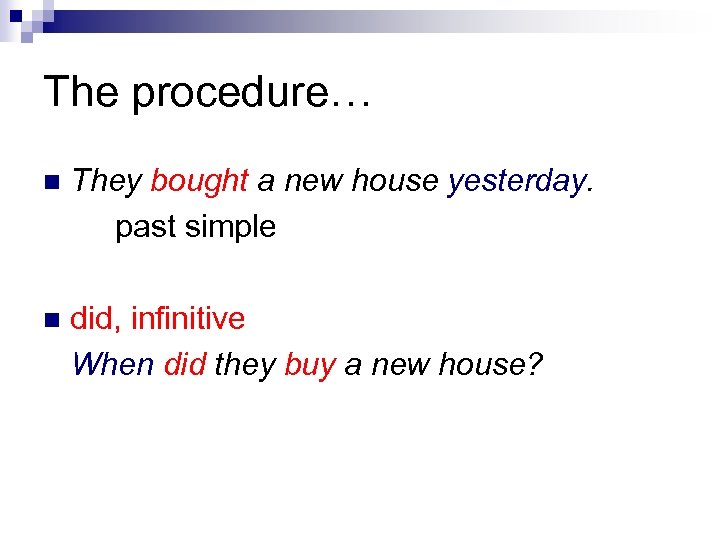 The procedure…

They bought a new house yesterday.

past simple

did, infinitive

When did they buy a new house?